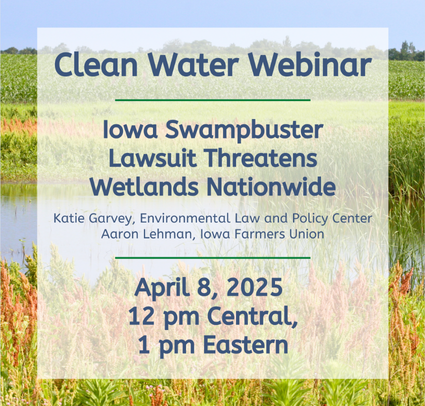 Clean Water Webinar

Iowa Swampbuster Lawsuit Threatens Wetlands Nationwide

Katie Garvey, Environmental Law and Policy Center
Aaron Lehman, Iowa Farmers Union

April 8, 2025
12 pm Central,
1 pm Eastern